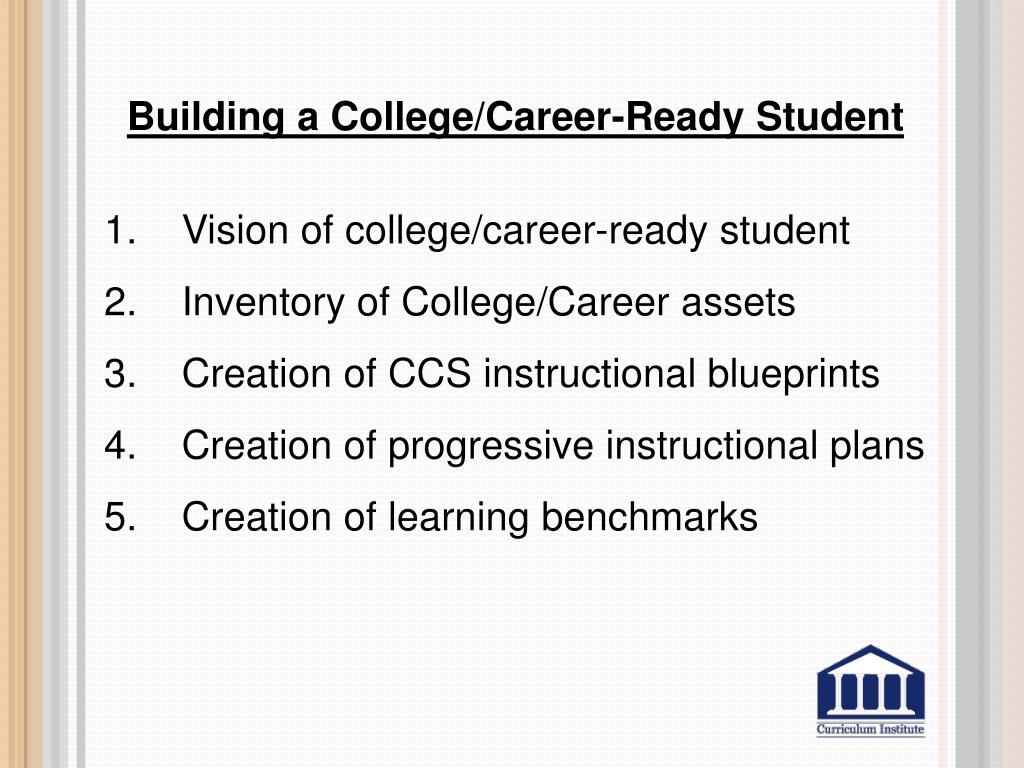 Building a College/Career-Ready Student

1. Vision of college/career-ready student
2. Inventory of College/Career assets
3. Creation of CCS instructional blueprints
4. Creation of progressive instructional plans
5. Creation of learning benchmarks

Curriculum Institute